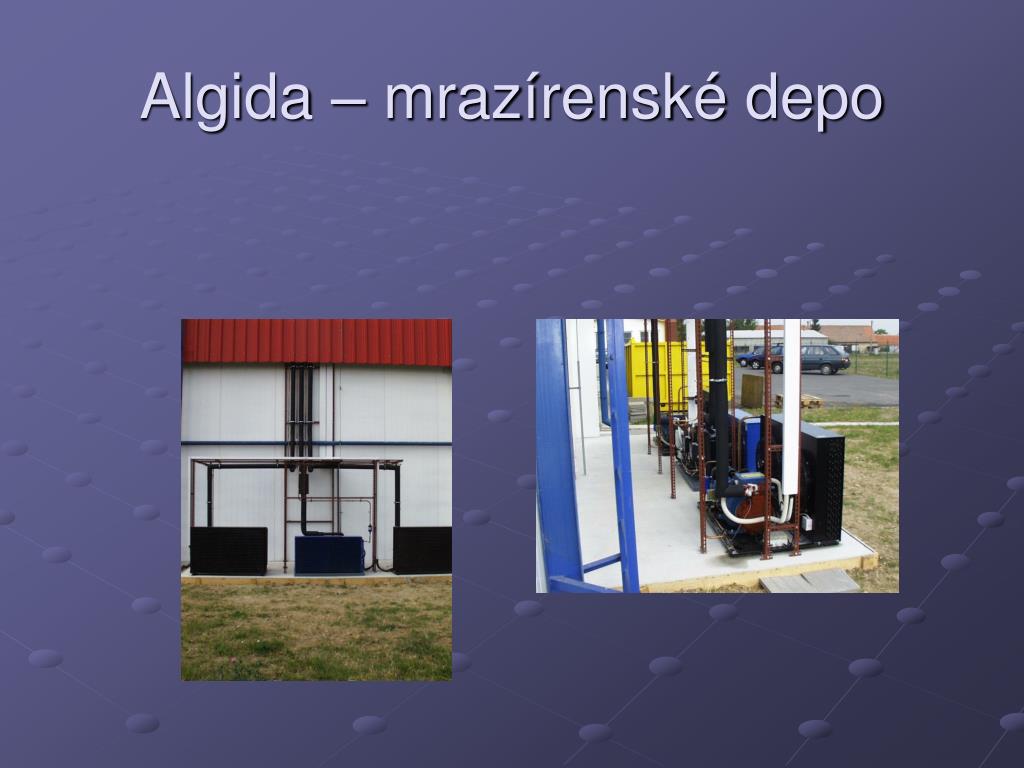 Algida – mrazírenské depo